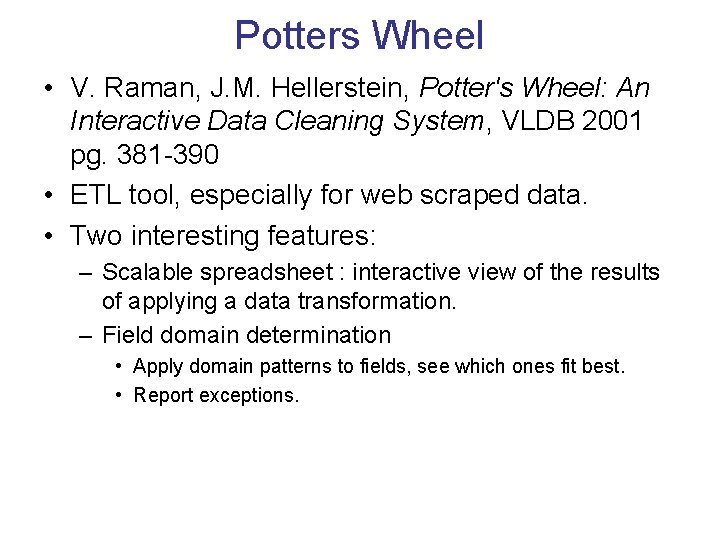 Potters Wheel

• V. Raman, J.M. Hellerstein, Potter's Wheel: An Interactive Data Cleaning System, VLDB 2001 pg. 381-390

• ETL tool, especially for web scraped data.

• Two interesting features:

– Scalable spreadsheet : interactive view of the results of applying a data transformation.

– Field domain determination

• Apply domain patterns to fields, see which ones fit best.

• Report exceptions.